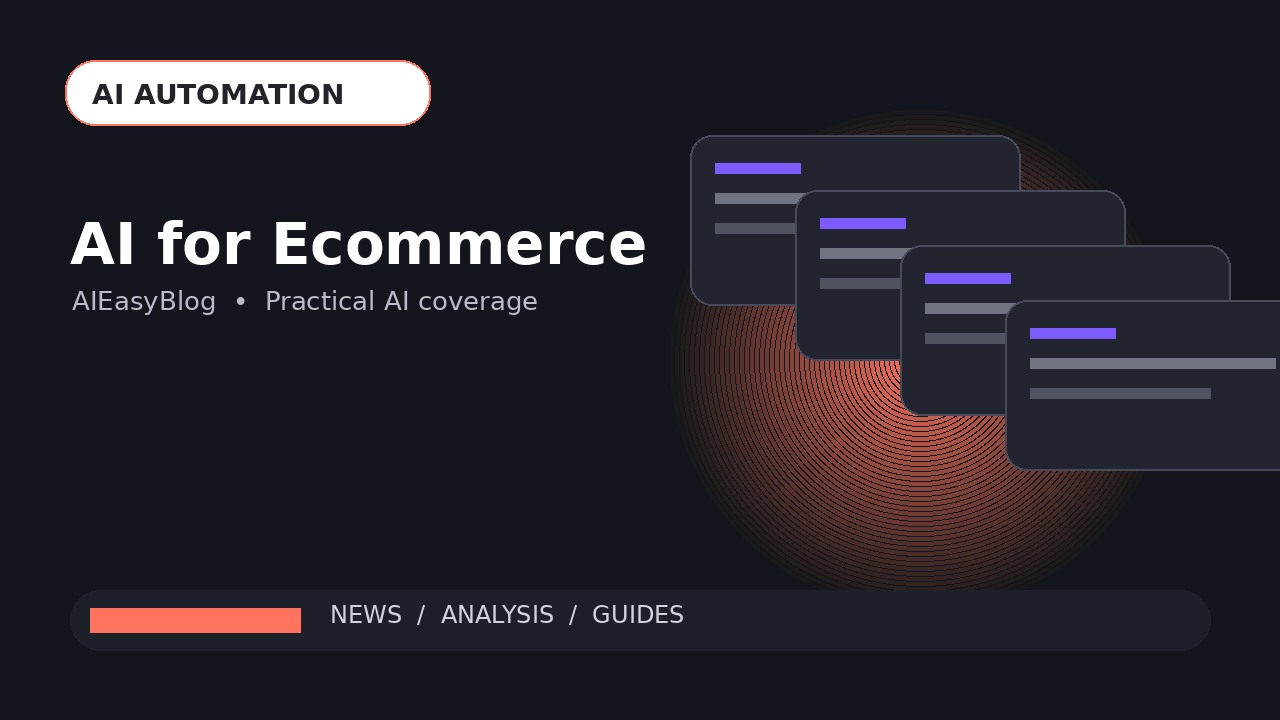 AI AUTOMATION

AI for Ecommerce

AIEasyBlog • Practical AI coverage

NEWS / ANALYSIS / GUIDES